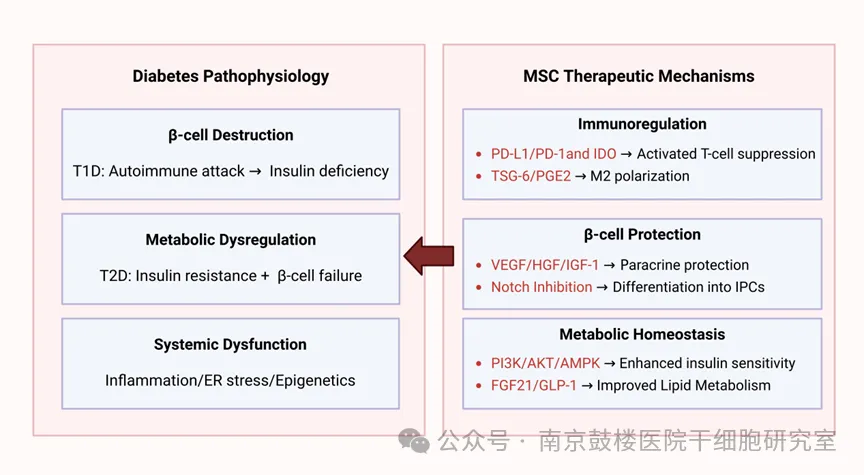 Diabetes Pathophysiology

β-cell Destruction

T1D: Autoimmune attack → Insulin deficiency

Metabolic Dysregulation

T2D: Insulin resistance + β-cell failure

Systemic Dysfunction

Inflammation/ER stress/Epigenetics

MSC Therapeutic Mechanisms

Immunoregulation

• PD-L1/PD-1and IDO → Activated T-cell suppression
• TSG-6/PGE2 → M2 polarization

β-cell Protection

• VEGF/HGF/IGF-1 → Paracrine protection
• Notch Inhibition → Differentiation into IPCs

Metabolic Homeostasis

• PI3K/AKT/AMPK → Enhanced insulin sensitivity
• FGF21/GLP-1 → Improved Lipid Metabolism

公众号 · 南京鼓楼医院干细胞研究室